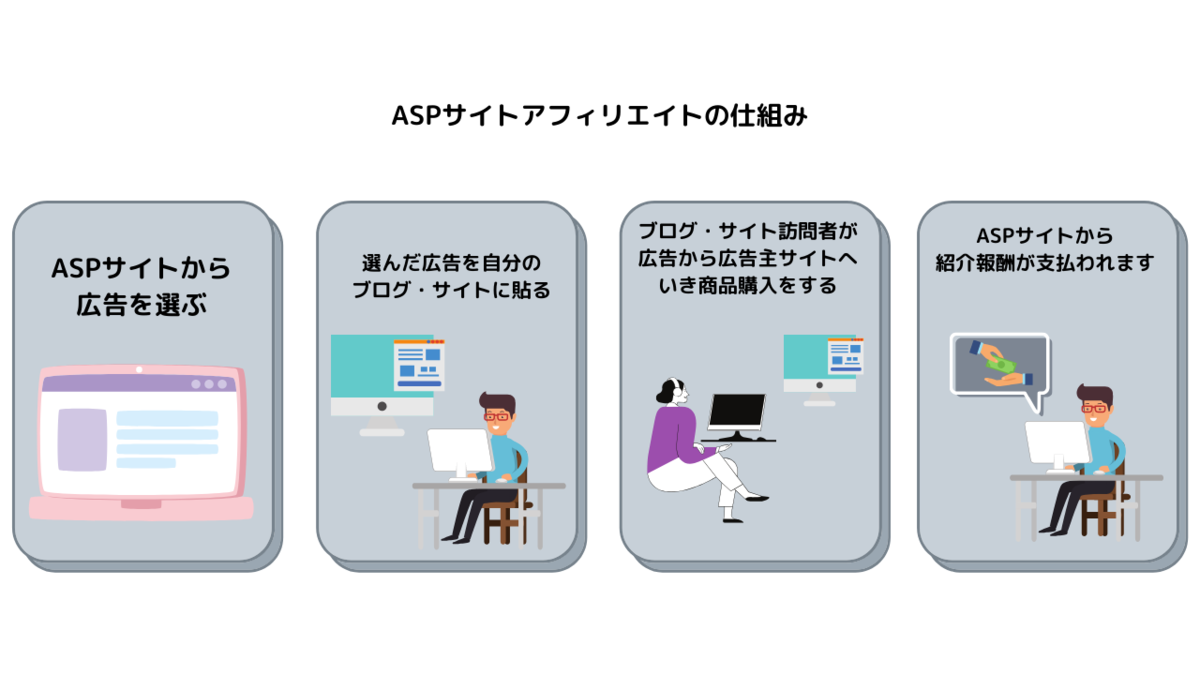 ASPサイトアフィリエイトの仕組み

ASPサイトから広告を選ぶ

選んだ広告を自分のブログ・サイトに貼る

ブログ・サイト訪問者が広告から広告主サイトへいき商品購入をする

ASPサイトから紹介報酬が支払われます